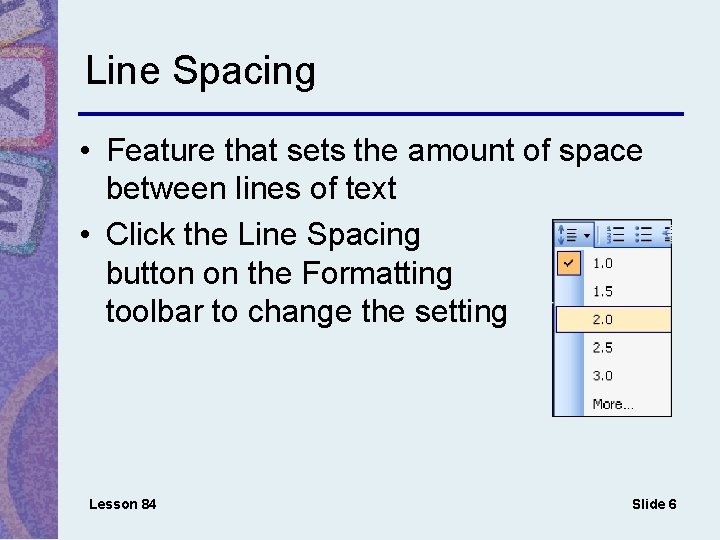 Line Spacing

• Feature that sets the amount of space between lines of text

• Click the Line Spacing button on the Formatting toolbar to change the setting

1.0
1.5
2.0
2.5
3.0
More...

Lesson 84

Slide 6